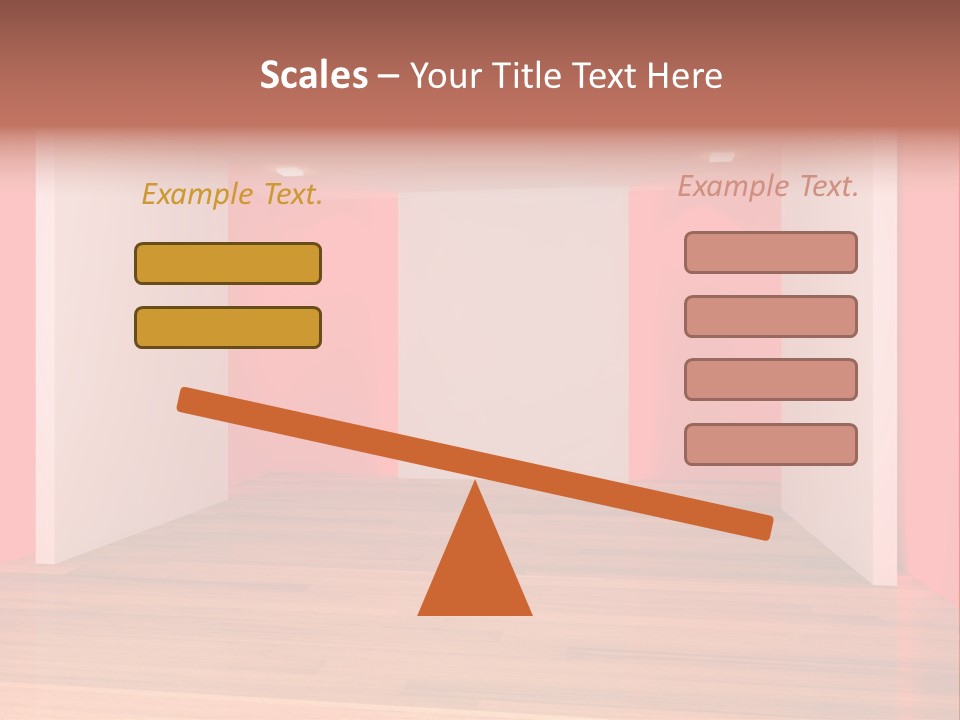 Scales – Your Title Text Here

Example Text.

Example Text.